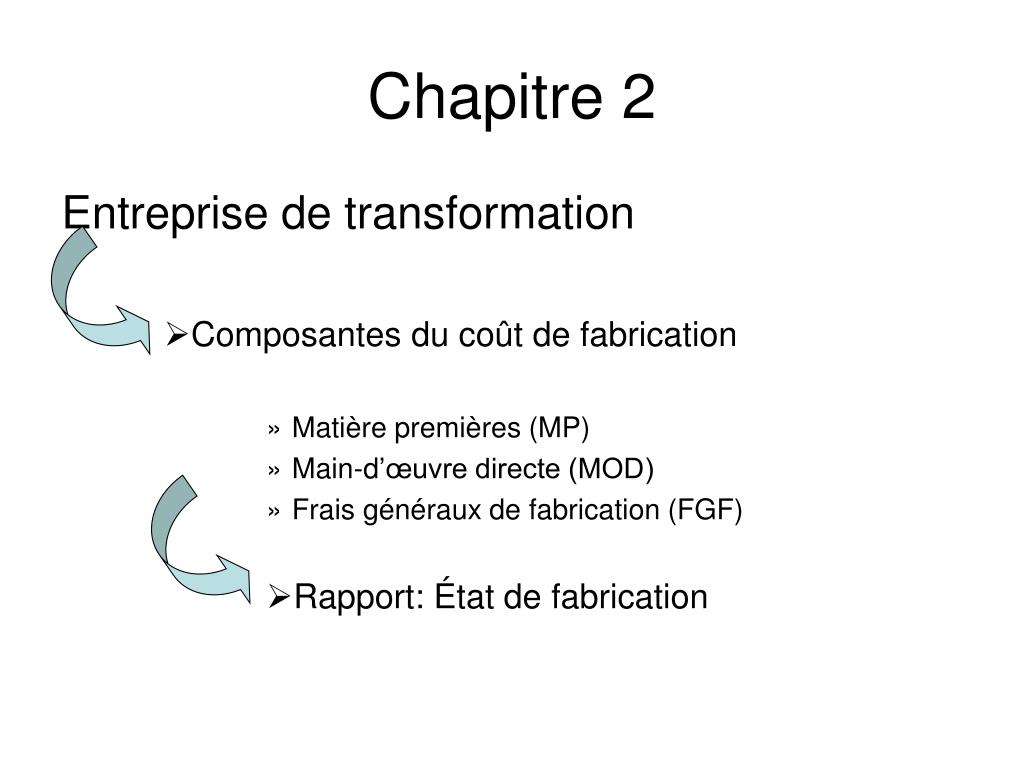 Chapitre 2

Entreprise de transformation

➢Composantes du coût de fabrication

» Matière premières (MP)
» Main-d’œuvre directe (MOD)
» Frais généraux de fabrication (FGF)

➢Rapport: État de fabrication